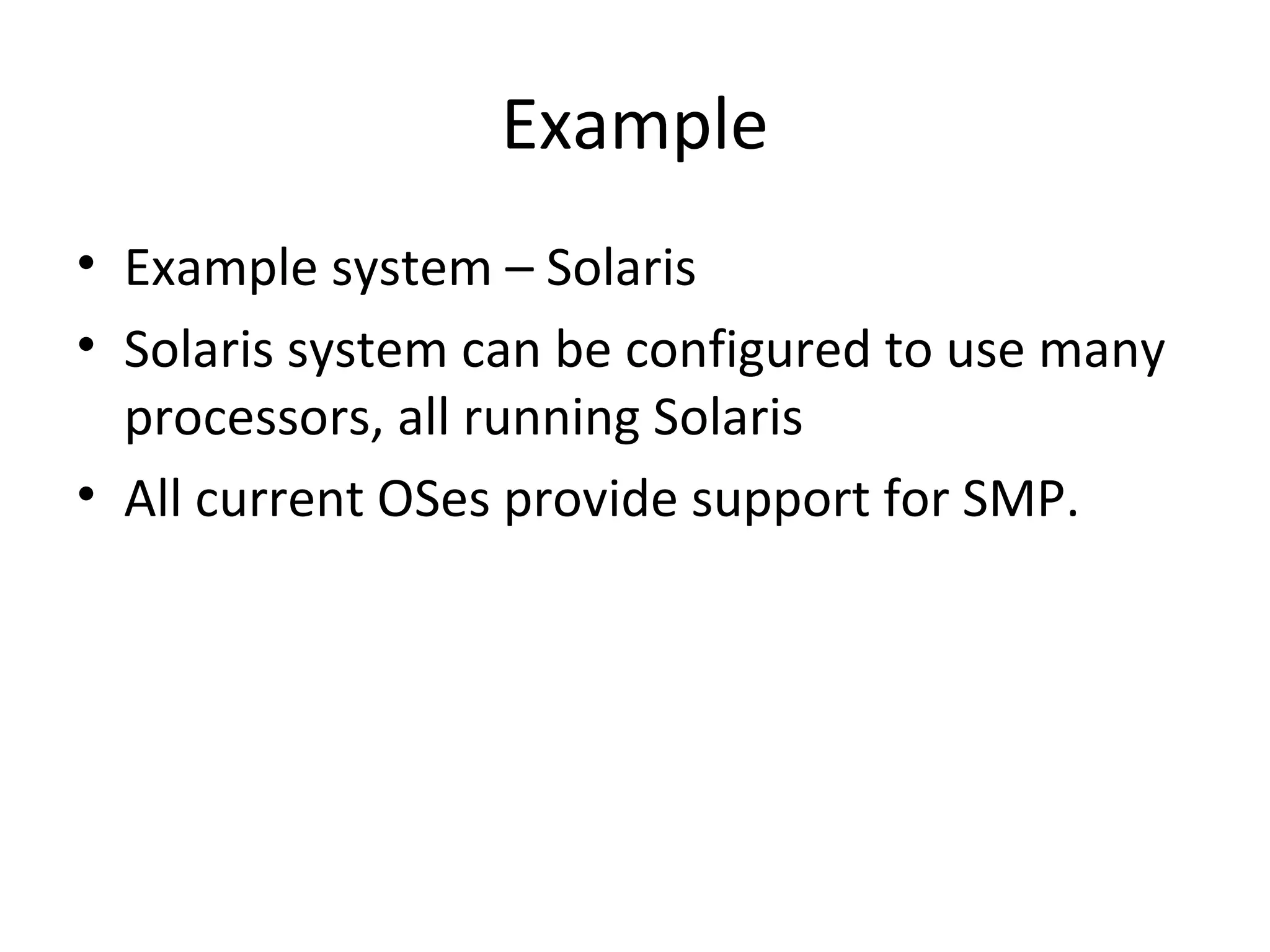 Example

• Example system – Solaris
• Solaris system can be configured to use many processors, all running Solaris
• All current OSes provide support for SMP.